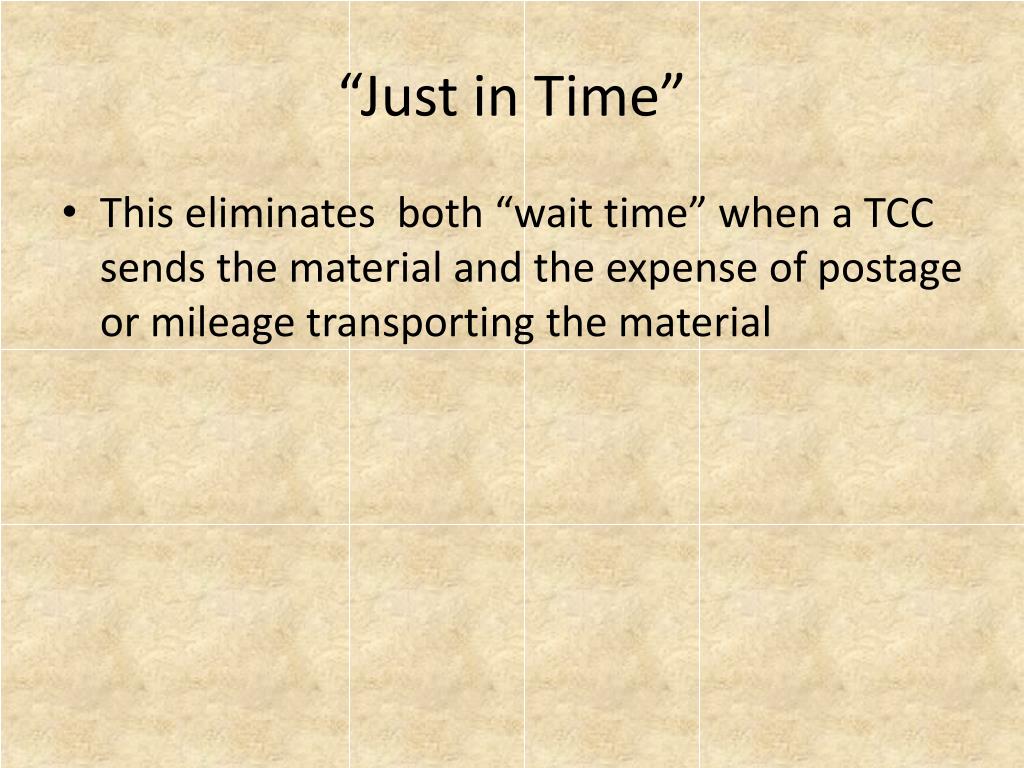 “Just in Time”

• This eliminates  both “wait time” when a TCC sends the material and the expense of postage or mileage transporting the material